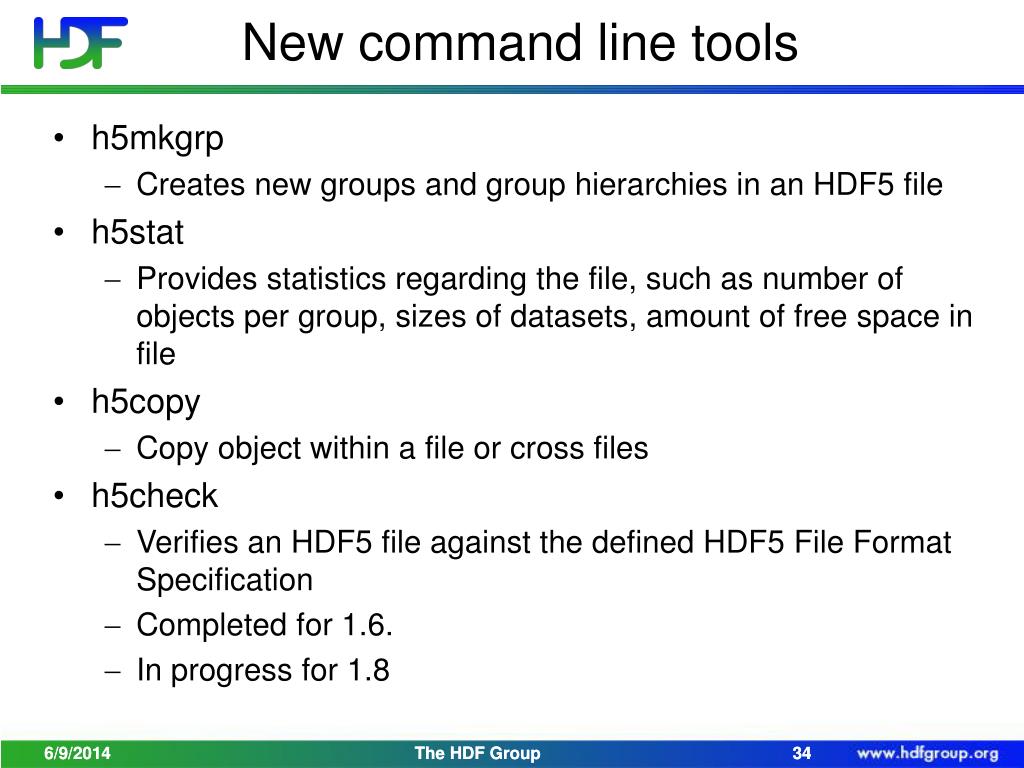 HDF

New command line tools

• h5mkgrp
– Creates new groups and group hierarchies in an HDF5 file
• h5stat
– Provides statistics regarding the file, such as number of objects per group, sizes of datasets, amount of free space in file
• h5copy
– Copy object within a file or cross files
• h5check
– Verifies an HDF5 file against the defined HDF5 File Format Specification
– Completed for 1.6.
– In progress for 1.8

6/9/2014 The HDF Group 34 www.hdfgroup.org